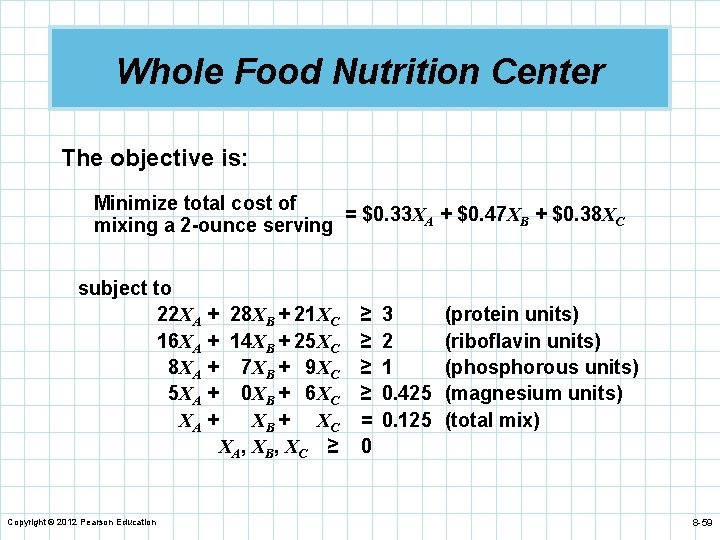 Whole Food Nutrition Center

The objective is:

Minimize total cost of mixing a 2-ounce serving $= \$0.33X_A + \$0.47X_B + \$0.38X_C$

subject to

$22X_A + 28X_B + 21X_C \geq 3$ (protein units)

$16X_A + 14X_B + 25X_C \geq 2$ (riboflavin units)

$8X_A + 7X_B + 9X_C \geq 1$ (phosphorous units)

$5X_A + 0X_B + 6X_C \geq 0.425$ (magnesium units)

$X_A + X_B + X_C = 0.125$ (total mix)

$X_A, X_B, X_C \geq 0$

Copyright © 2012 Pearson Education

8-59